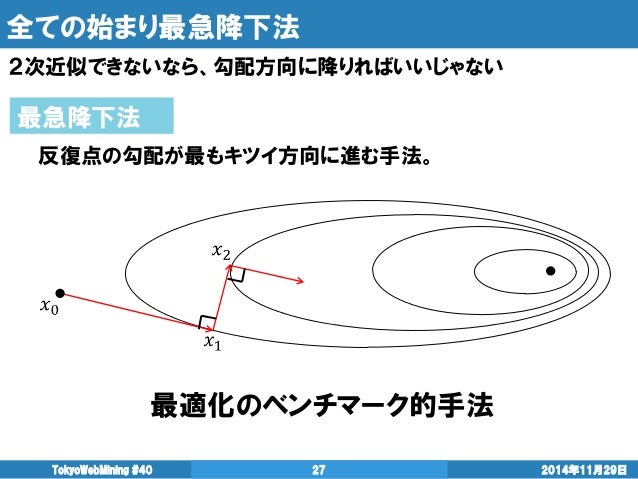 全ての始まり最急降下法

２次近似できないなら、勾配方向に降りればいいじゃない

最急降下法

反復点の勾配が最もキツイ方向に進む手法。

$x_2$

$x_0$

$x_1$

最適化のベンチマーク的手法

TokyoWebMining #40

27

2014年11月29日